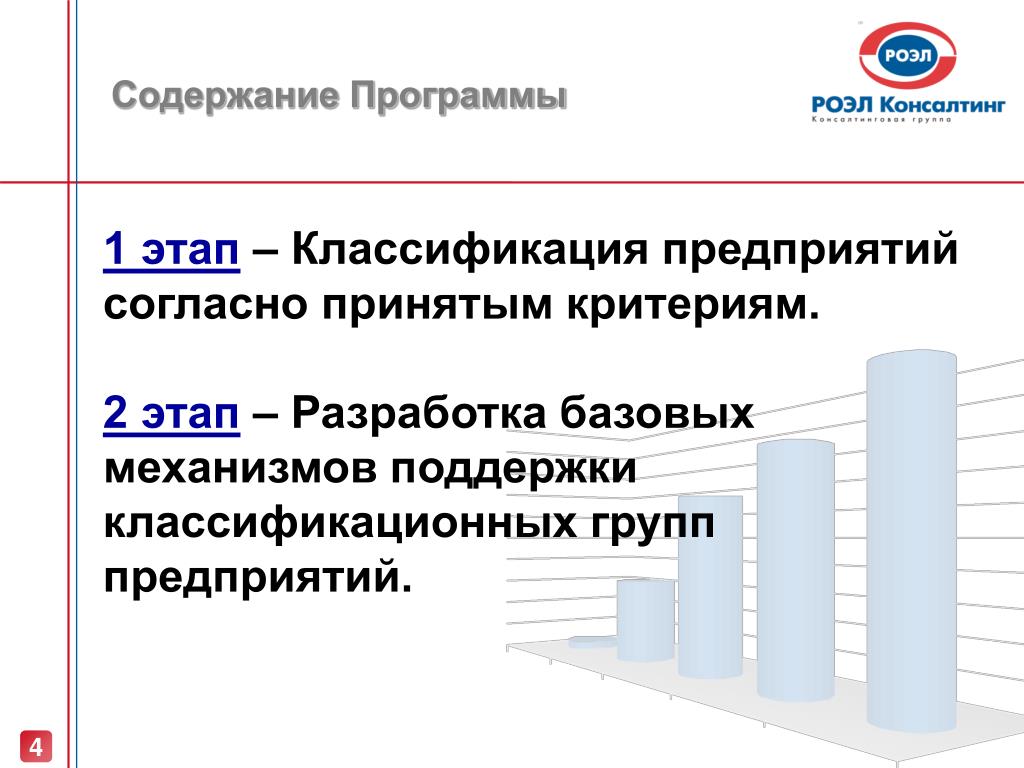 Содержание Программы

РОЭЛ
РОЭЛ Консалтинг
Консалтинговая группа

1 этап – Классификация предприятий согласно принятым критериям.

2 этап – Разработка базовых механизмов поддержки классификационных групп предприятий.

4